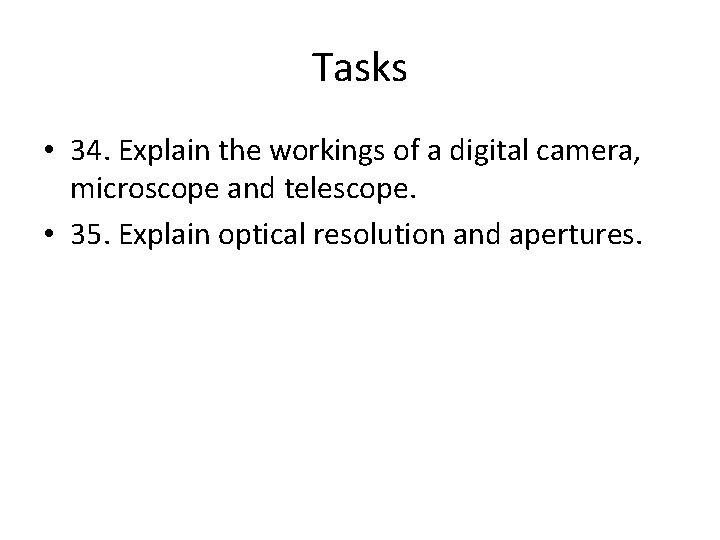 Tasks

• 34. Explain the workings of a digital camera, microscope and telescope.
• 35. Explain optical resolution and apertures.